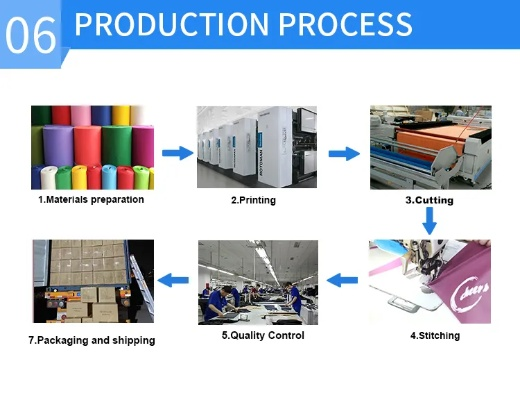 06 PRODUCTION PROCESS

1.Materials preparation

2.Printing

3.Cutting

4.Stitching

5.Quality Control

7.Packaging and shipping